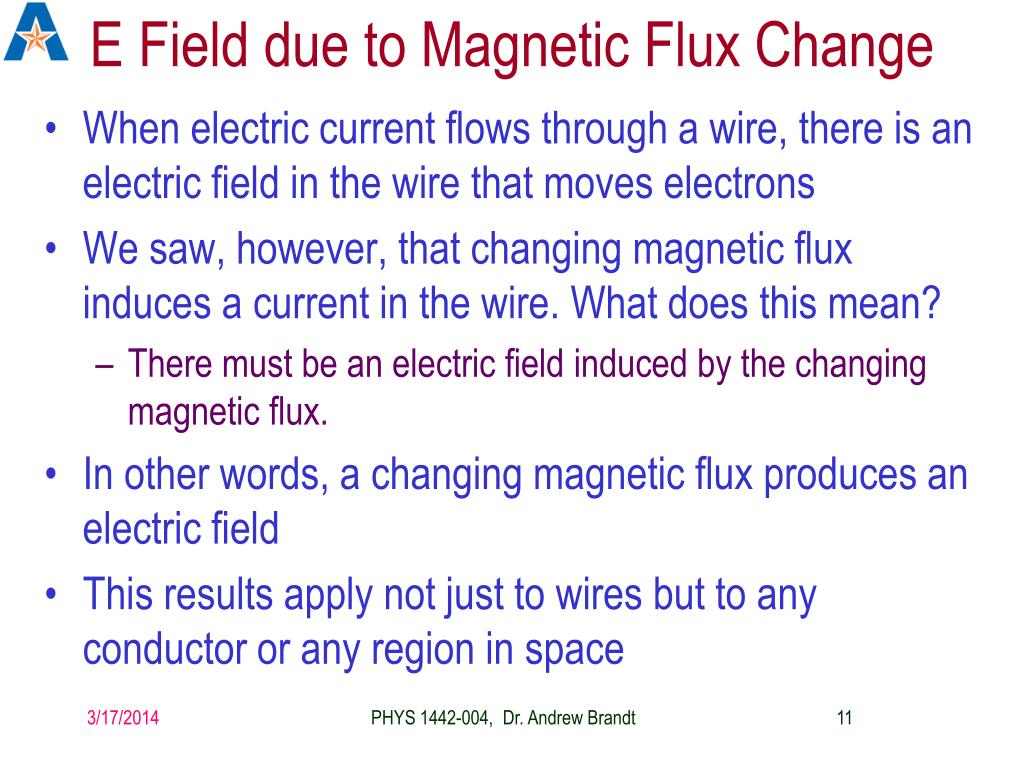 E Field due to Magnetic Flux Change

• When electric current flows through a wire, there is an electric field in the wire that moves electrons
• We saw, however, that changing magnetic flux induces a current in the wire. What does this mean?
 – There must be an electric field induced by the changing magnetic flux.
• In other words, a changing magnetic flux produces an electric field
• This results apply not just to wires but to any conductor or any region in space

3/17/2014 PHYS 1442-004, Dr. Andrew Brandt 11